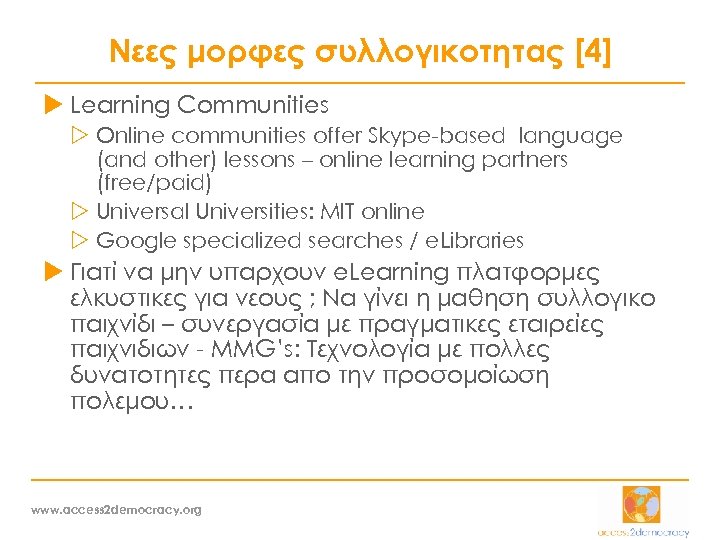 Νεες μορφες συλλογικοτητας [4]

Learning Communities

Online communities offer Skype-based language (and other) lessons – online learning partners (free/paid)

Universal Universities: MIT online

Google specialized searches / eLibraries

Γιατί να μην υπαρχουν eLearning πλατφορμες ελκυστικες για νεους ; Να γίνει η μαθηση συλλογικο παιχνίδι – συνεργασία με πραγματικες εταιρείες παιχνιδιων - MMG's: Τεχνολογία με πολλες δυνατοτητες περα απο την προσομοίωση πολεμου…

www.access2democracy.org

access2democracy